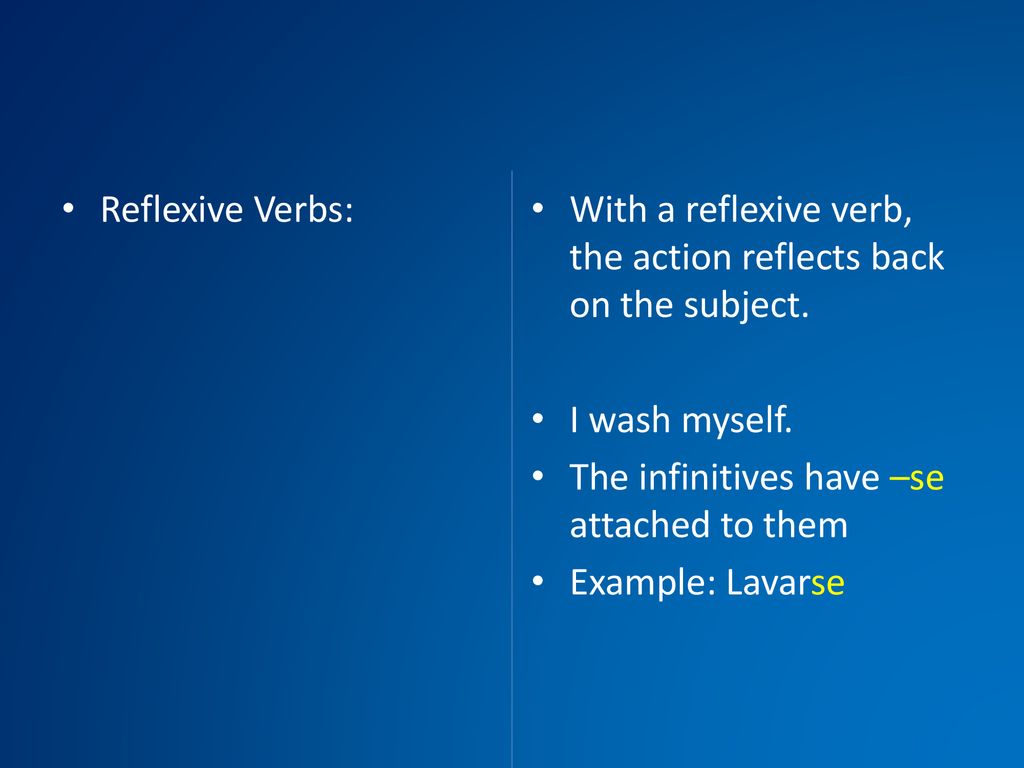 • Reflexive Verbs:

• With a reflexive verb, the action reflects back on the subject.

• I wash myself.
• The infinitives have –se attached to them
• Example: Lavarse